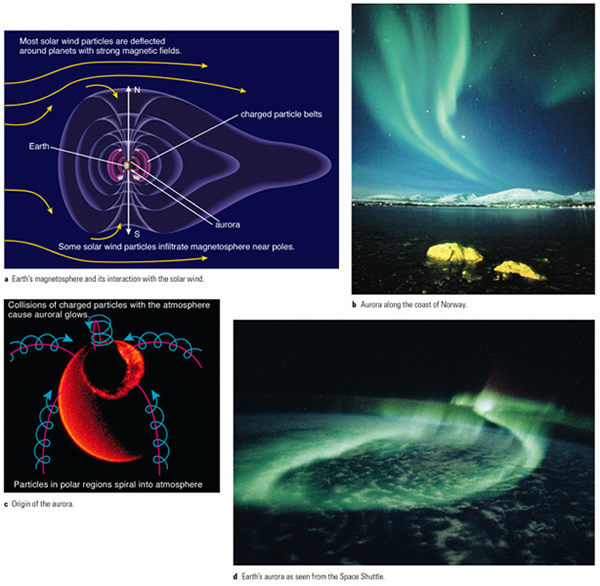 Most solar wind particles are deflected around planets with strong magnetic fields.

N

charged particle belts

Earth

aurora

S

Some solar wind particles infiltrate magnetosphere near poles.

a Earth's magnetosphere and its interaction with the solar wind.

b Aurora along the coast of Norway.

Collisions of charged particles with the atmosphere cause auroral glows.

Particles in polar regions spiral into atmosphere

c Origin of the aurora.

d Earth's aurora as seen from the Space Shuttle.